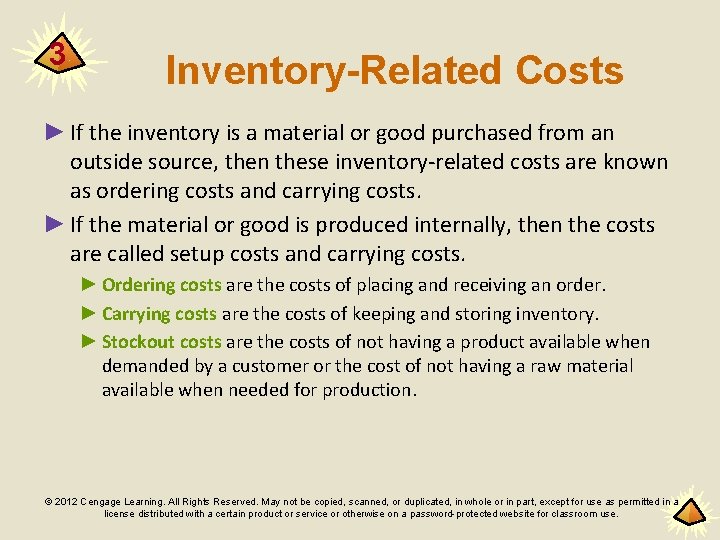 3

Inventory-Related Costs

► If the inventory is a material or good purchased from an outside source, then these inventory-related costs are known as ordering costs and carrying costs.

► If the material or good is produced internally, then the costs are called setup costs and carrying costs.

► Ordering costs are the costs of placing and receiving an order.

► Carrying costs are the costs of keeping and storing inventory.

► Stockout costs are the costs of not having a product available when demanded by a customer or the cost of not having a raw material available when needed for production.

© 2012 Cengage Learning. All Rights Reserved. May not be copied, scanned, or duplicated, in whole or in part, except for use as permitted in a license distributed with a certain product or service or otherwise on a password-protected website for classroom use.